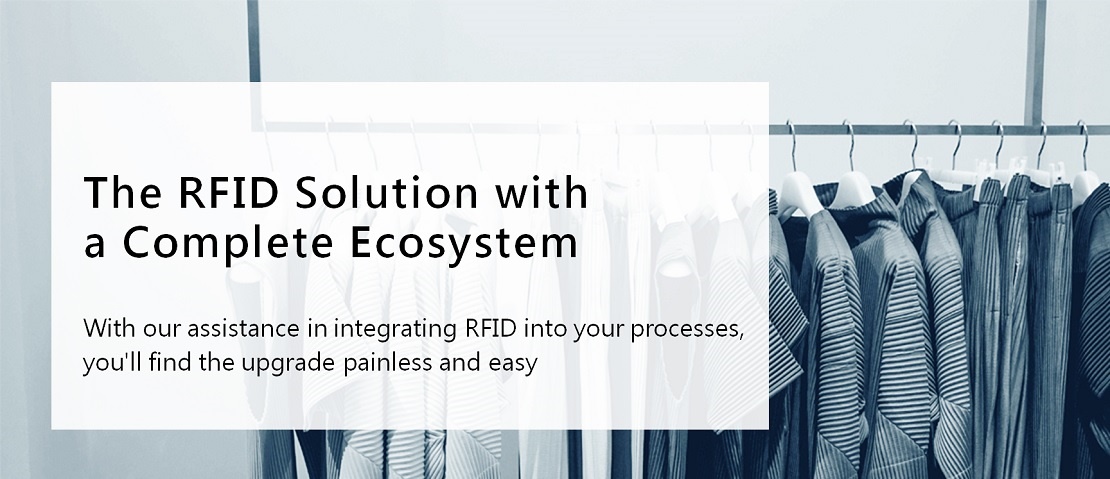 The RFID Solution with a Complete Ecosystem

With our assistance in integrating RFID into your processes, you'll find the upgrade painless and easy